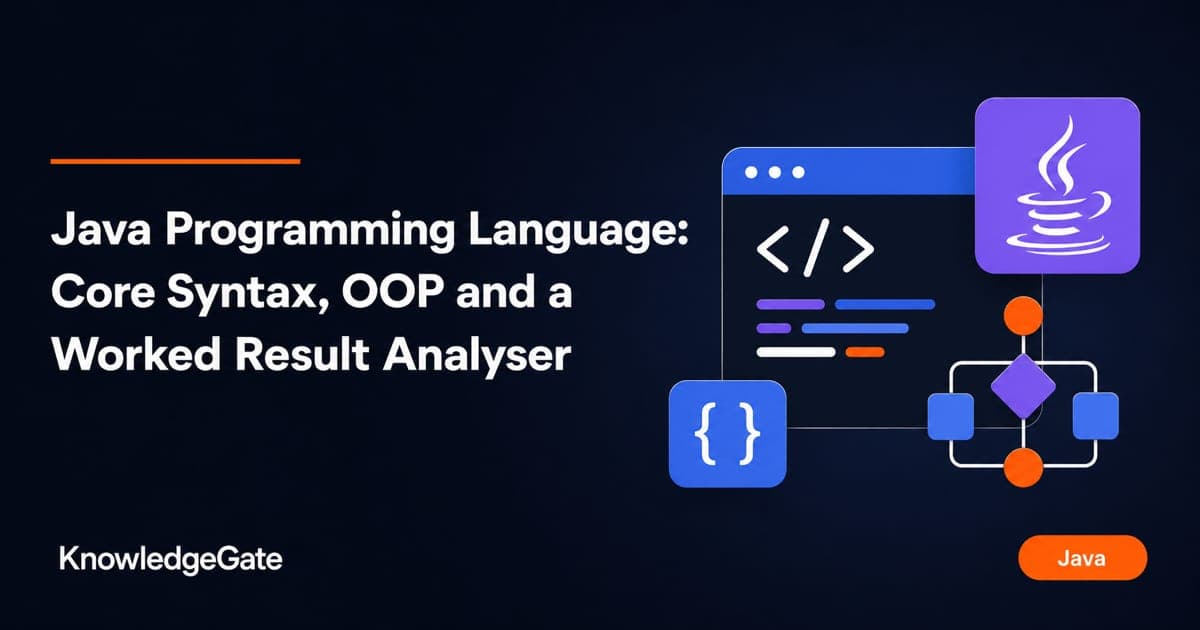 Java Programming Language: Core Syntax, OOP and a Worked Result Analyser

</>

{ }

KnowledgeGate

Java